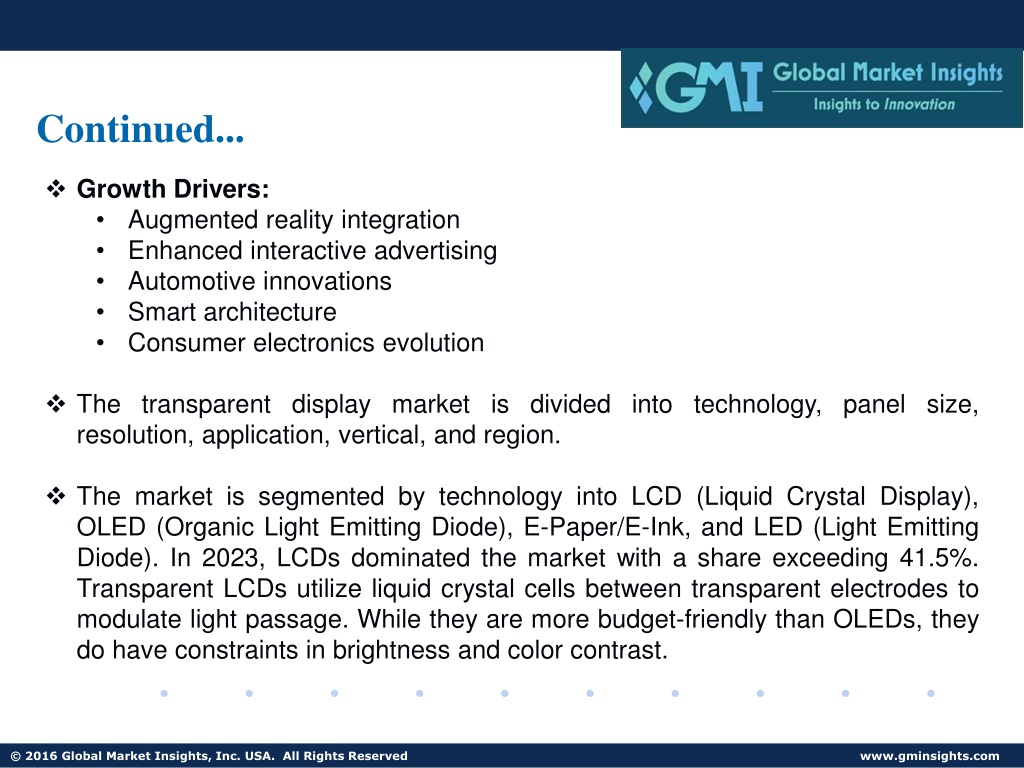 GMI Global Market Insights
Insights to Innovation

Continued...

❖ Growth Drivers:
• Augmented reality integration
• Enhanced interactive advertising
• Automotive innovations
• Smart architecture
• Consumer electronics evolution

❖ The transparent display market is divided into technology, panel size, resolution, application, vertical, and region.

❖ The market is segmented by technology into LCD (Liquid Crystal Display), OLED (Organic Light Emitting Diode), E-Paper/E-Ink, and LED (Light Emitting Diode). In 2023, LCDs dominated the market with a share exceeding 41.5%. Transparent LCDs utilize liquid crystal cells between transparent electrodes to modulate light passage. While they are more budget-friendly than OLEDs, they do have constraints in brightness and color contrast.

© 2016 Global Market Insights, Inc. USA. All Rights Reserved

www.gminsights.com